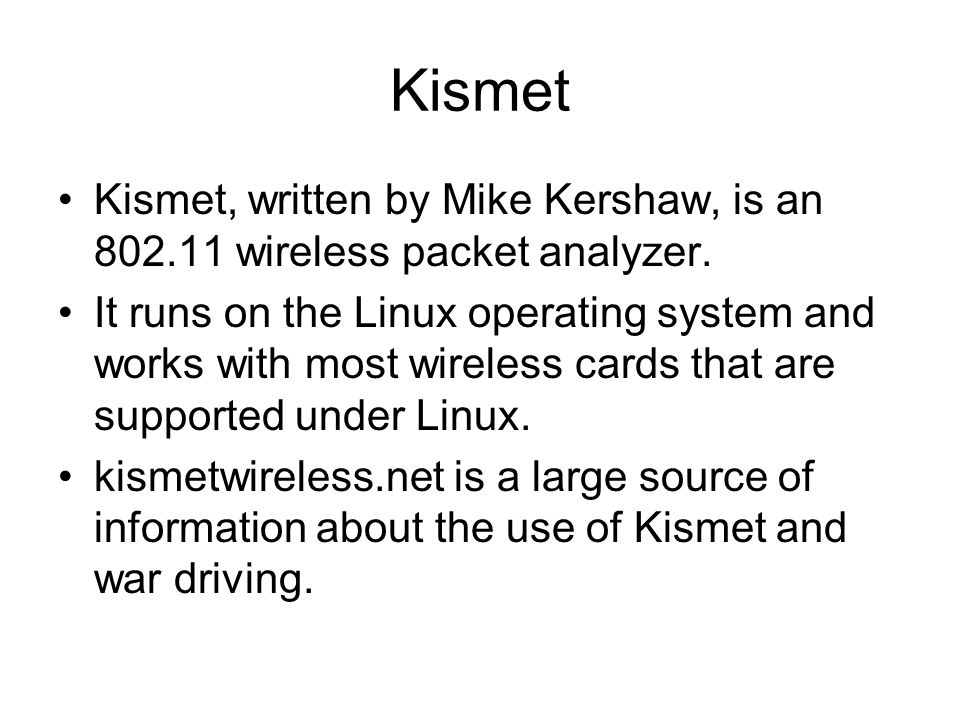 Kismet

• Kismet, written by Mike Kershaw, is an 802.11 wireless packet analyzer.

• It runs on the Linux operating system and works with most wireless cards that are supported under Linux.

• kismetwireless.net is a large source of information about the use of Kismet and war driving.